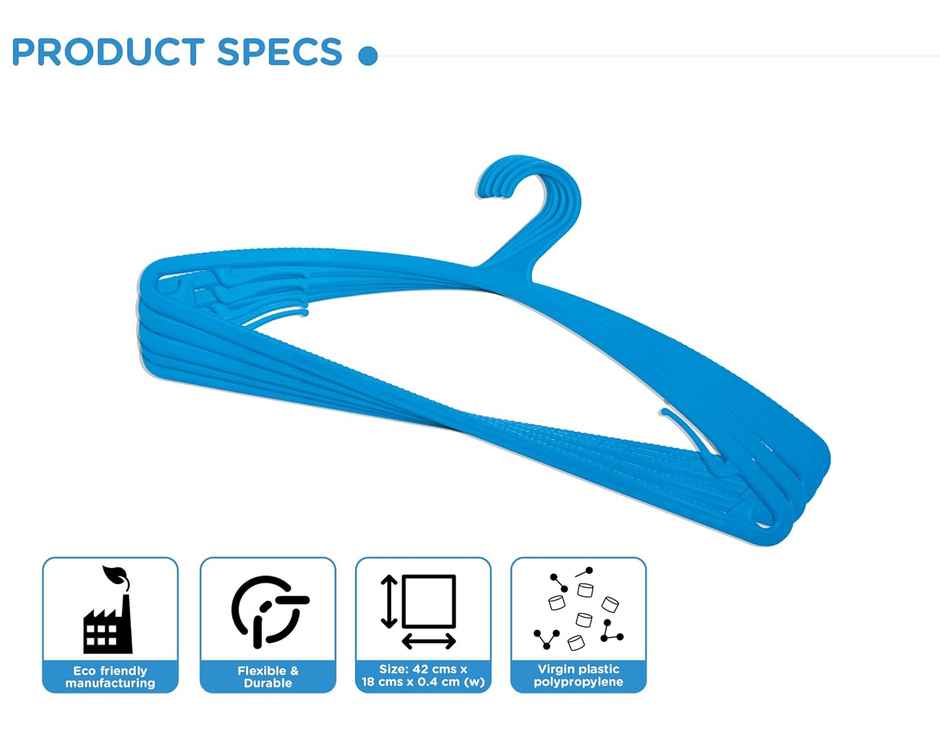 PRODUCT SPECS

Eco friendly manufacturing

Flexible & Durable

Size: 42 cms x 18 cms x 0.4 cm (w)

Virgin plastic polypropylene